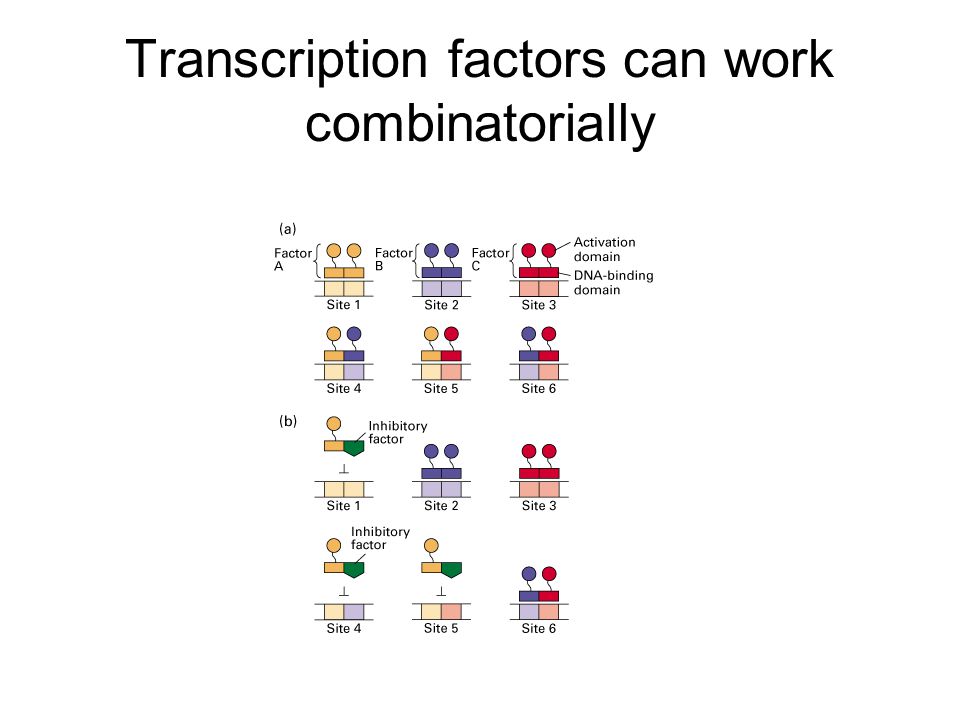 Transcription factors can work combinatorially

(a)

Factor A

Factor B

Factor C

Activation domain

DNA-binding domain

Site 1

Site 2

Site 3

Site 4

Site 5

Site 6

(b)

Inhibitory factor

Site 1

Site 2

Site 3

Inhibitory factor

Site 4

Site 5

Site 6